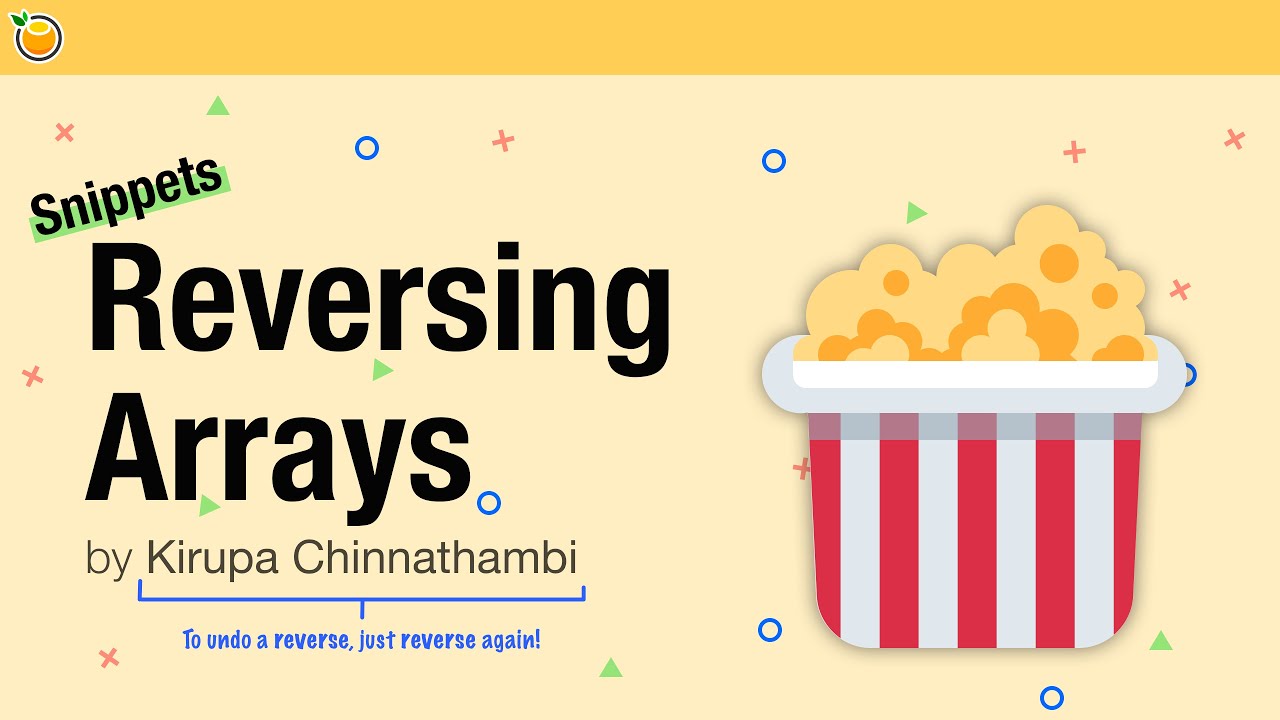 Snippets

Reversing Arrays

by Kirupa Chinnathambi

To undo a reverse, just reverse again!